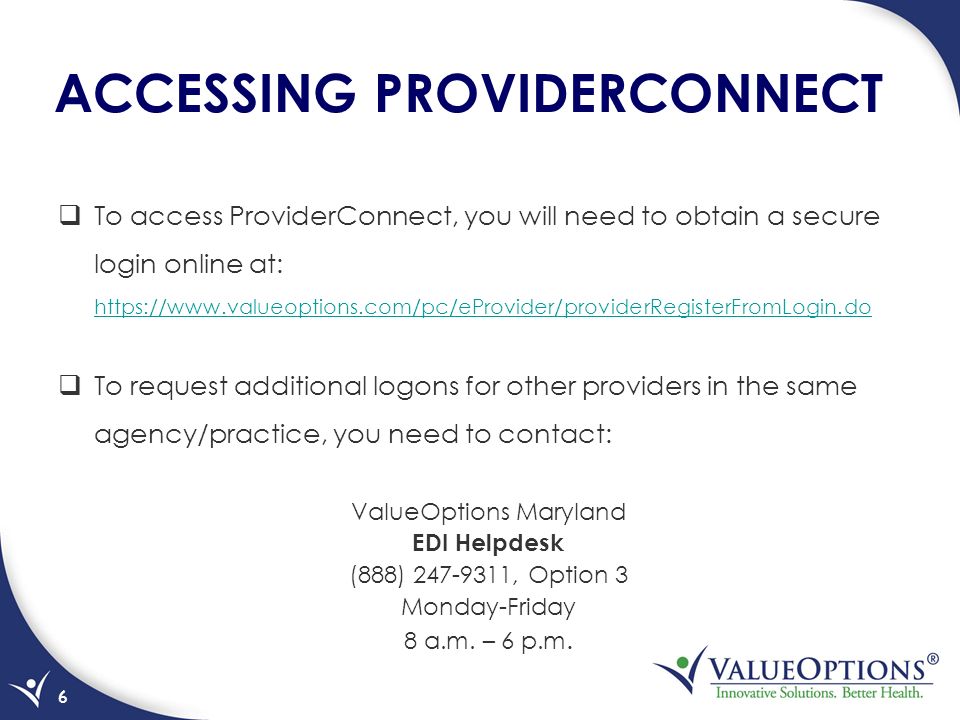 ACCESSING PROVIDERCONNECT

❑ To access ProviderConnect, you will need to obtain a secure login online at: https://www.valueoptions.com/pc/eProvider/providerRegisterFromLogin.do

❑ To request additional logons for other providers in the same agency/practice, you need to contact:

ValueOptions Maryland
EDI Helpdesk
(888) 247-9311, Option 3
Monday-Friday
8 a.m. – 6 p.m.

6

VALUEOPTIONS®
Innovative Solutions. Better Health.